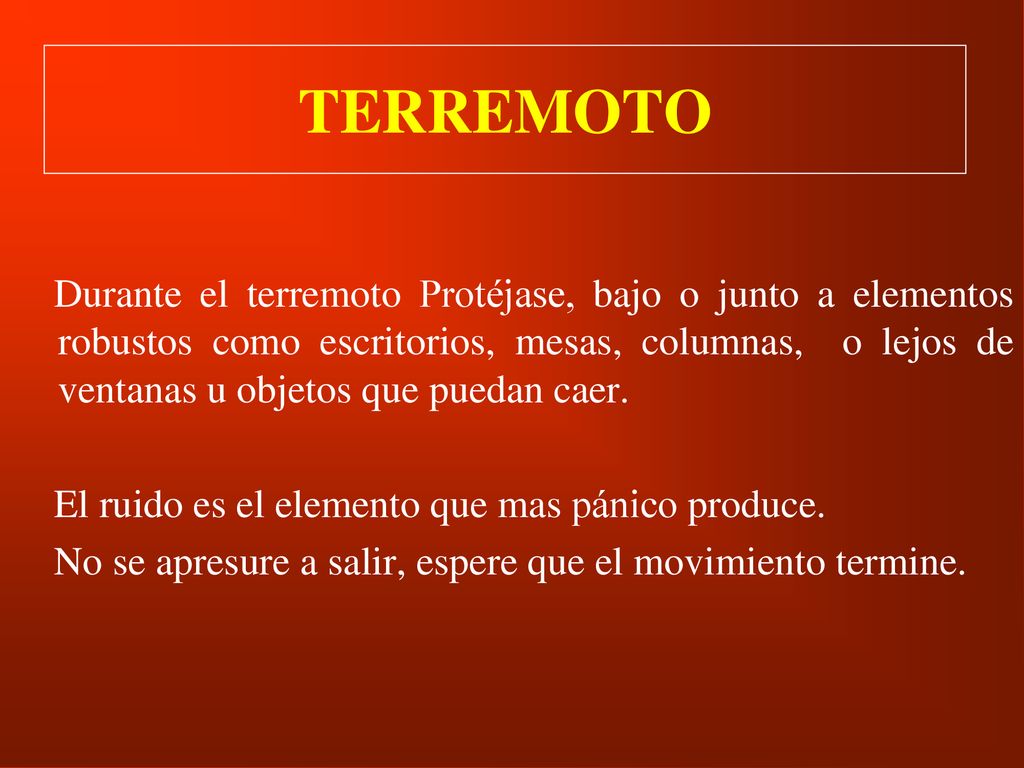 TERREMOTO

Durante el terremoto Protéjase, bajo o junto a elementos robustos como escritorios, mesas, columnas, o lejos de ventanas u objetos que puedan caer.

El ruido es el elemento que mas pánico produce.

No se apresure a salir, espere que el movimiento termine.